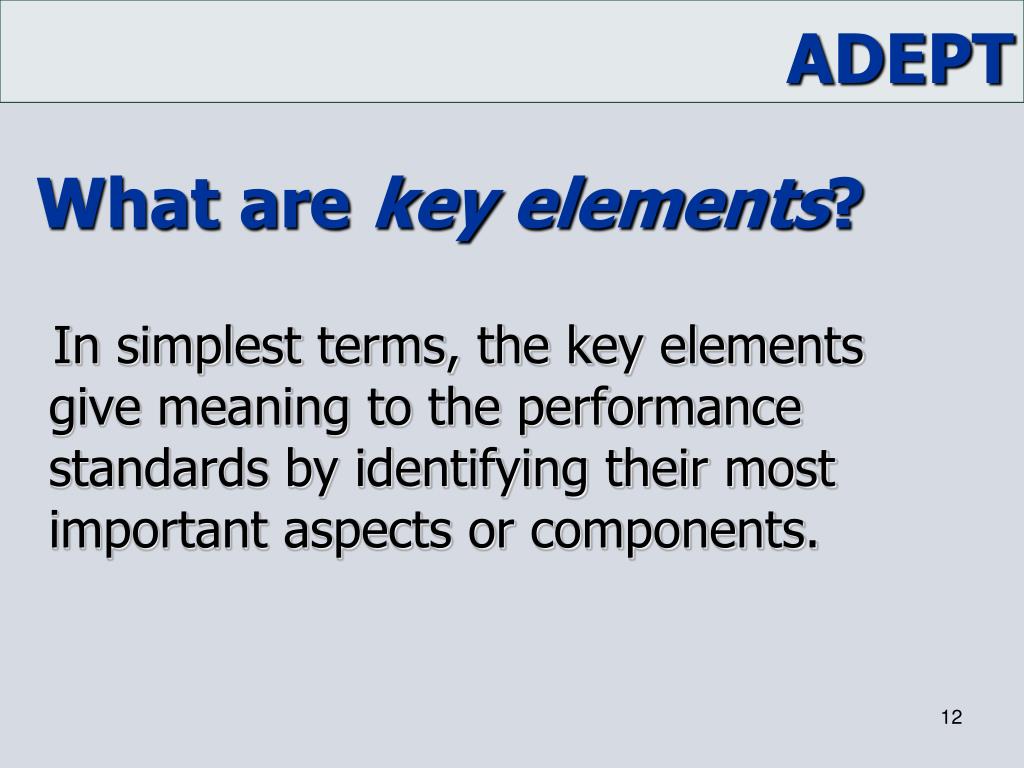 ADEPT

What are key elements?

In simplest terms, the key elements give meaning to the performance standards by identifying their most important aspects or components.

12